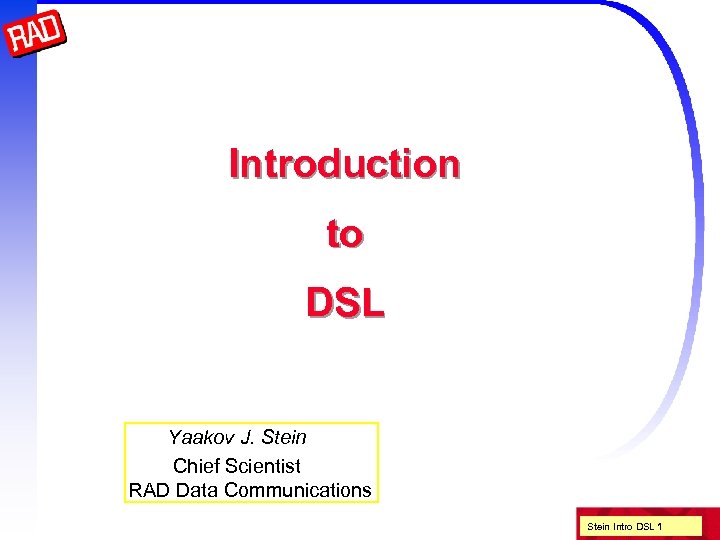 RAD

Introduction
to
DSL

Yaakov J. Stein
Chief Scientist
RAD Data Communications

Stein Intro DSL 1